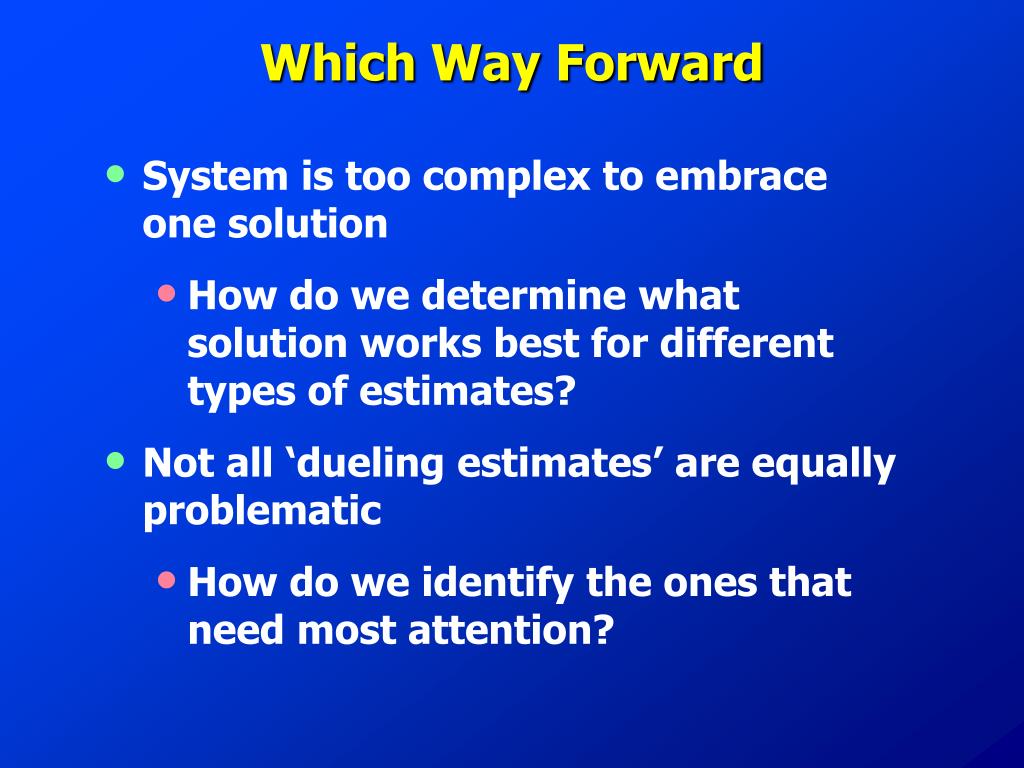 Which Way Forward

• System is too complex to embrace one solution

• How do we determine what solution works best for different types of estimates?

• Not all ‘dueling estimates’ are equally problematic

• How do we identify the ones that need most attention?